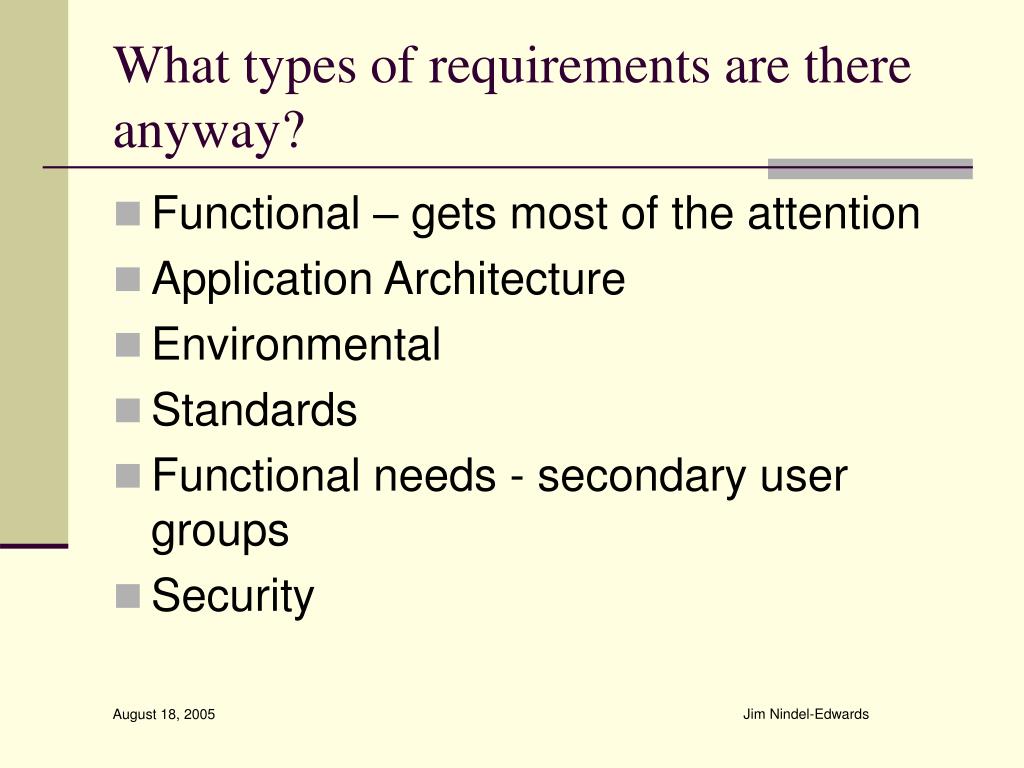 What types of requirements are there anyway?

Functional – gets most of the attention
Application Architecture
Environmental
Standards
Functional needs - secondary user groups
Security

August 18, 2005

Jim Nindel-Edwards